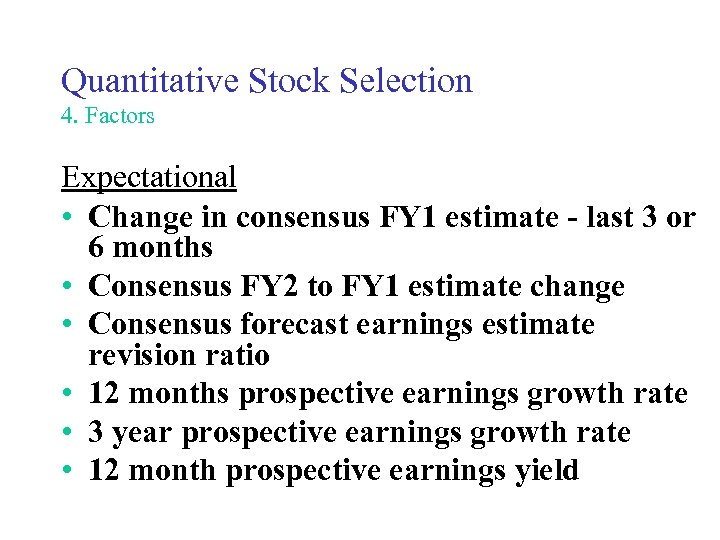 Quantitative Stock Selection
4. Factors

Expectational

• Change in consensus FY1 estimate - last 3 or 6 months
• Consensus FY2 to FY1 estimate change
• Consensus forecast earnings estimate revision ratio
• 12 months prospective earnings growth rate
• 3 year prospective earnings growth rate
• 12 month prospective earnings yield